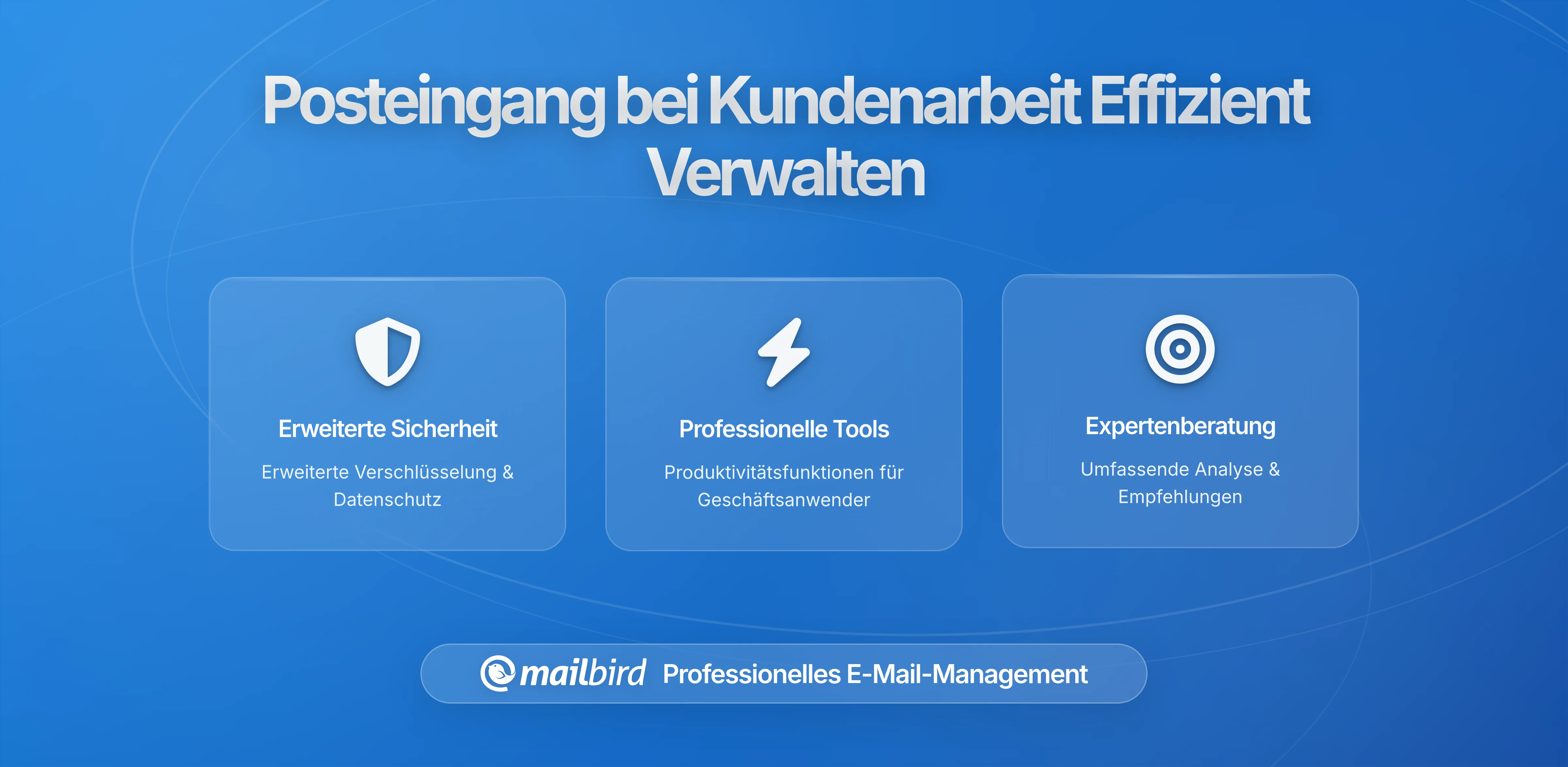 Posteingang bei Kundenarbeit Effizient Verwalten

Erweiterte Sicherheit

Erweiterte Verschlüsselung & Datenschutz

Professionelle Tools

Produktivitätsfunktionen für Geschäftsanwender

Expertenberatung

Umfassende Analyse & Empfehlungen

mailbird Professionelles E-Mail-Management